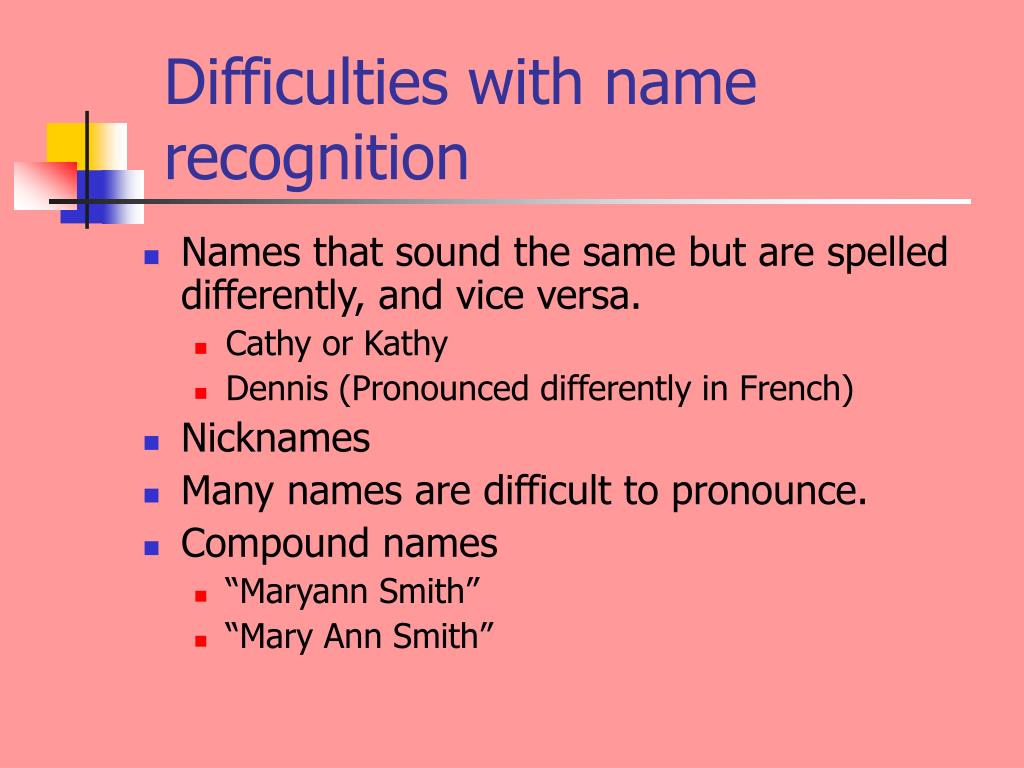 Difficulties with name recognition

- Names that sound the same but are spelled differently, and vice versa.
  - Cathy or Kathy
  - Dennis (Pronounced differently in French)
- Nicknames
- Many names are difficult to pronounce.
- Compound names
  - “Maryann Smith”
  - “Mary Ann Smith”